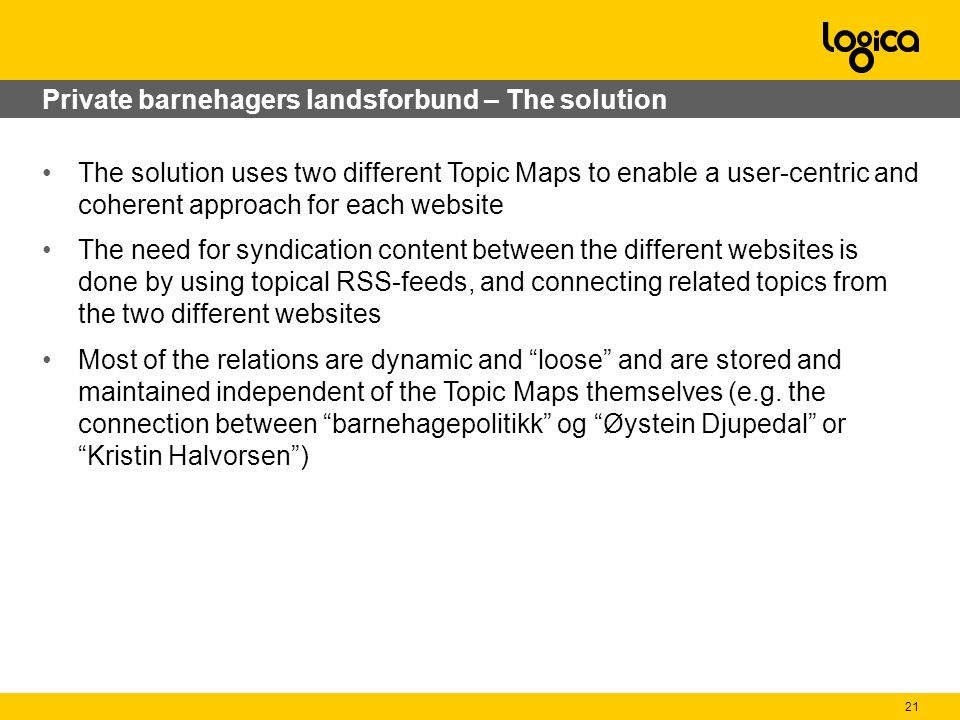 logica

Private barnehagers landsforbund – The solution

• The solution uses two different Topic Maps to enable a user-centric and coherent approach for each website

• The need for syndication content between the different websites is done by using topical RSS-feeds, and connecting related topics from the two different websites

• Most of the relations are dynamic and “loose” and are stored and maintained independent of the Topic Maps themselves (e.g. the connection between “barnehagepolitikk” og “Øystein Djupedal” or “Kristin Halvorsen”)

21